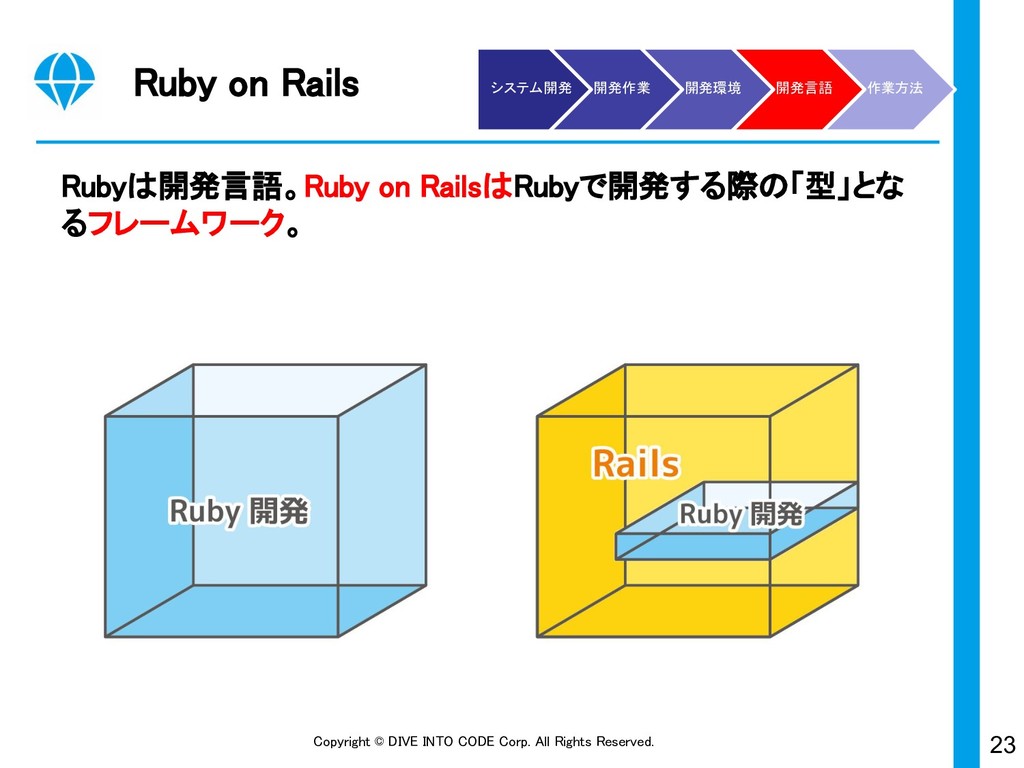 Ruby on Rails

システム開発 開発作業 開発環境 開発言語 作業方法

Rubyは開発言語。Ruby on RailsはRubyで開発する際の「型」となるフレームワーク。

Ruby 開発

Rails

Ruby 開発

Copyright © DIVE INTO CODE Corp. All Rights Reserved.

23